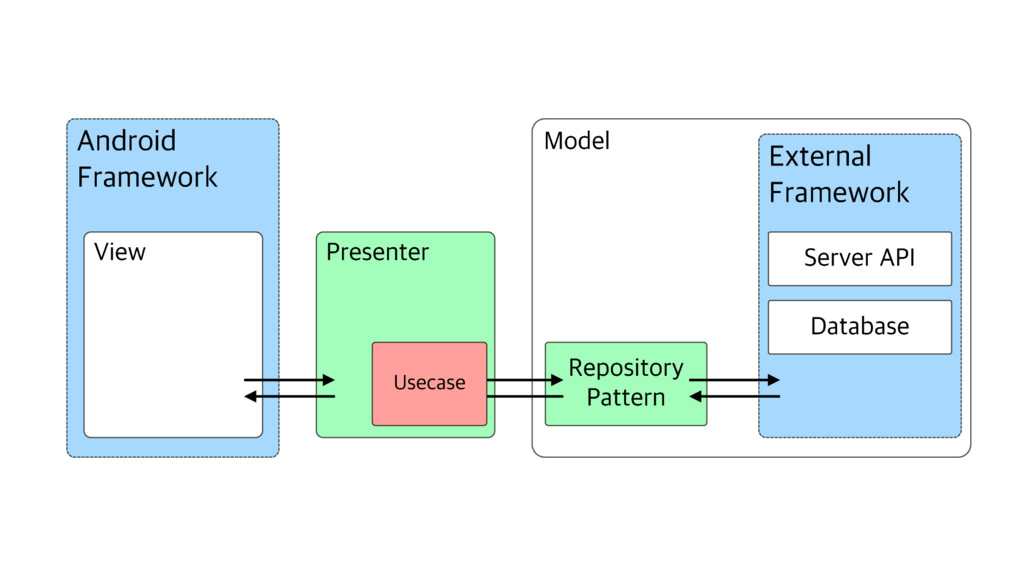 Android Framework

View

Presenter

Usecase

Model

Repository Pattern

External Framework

Server API

Database